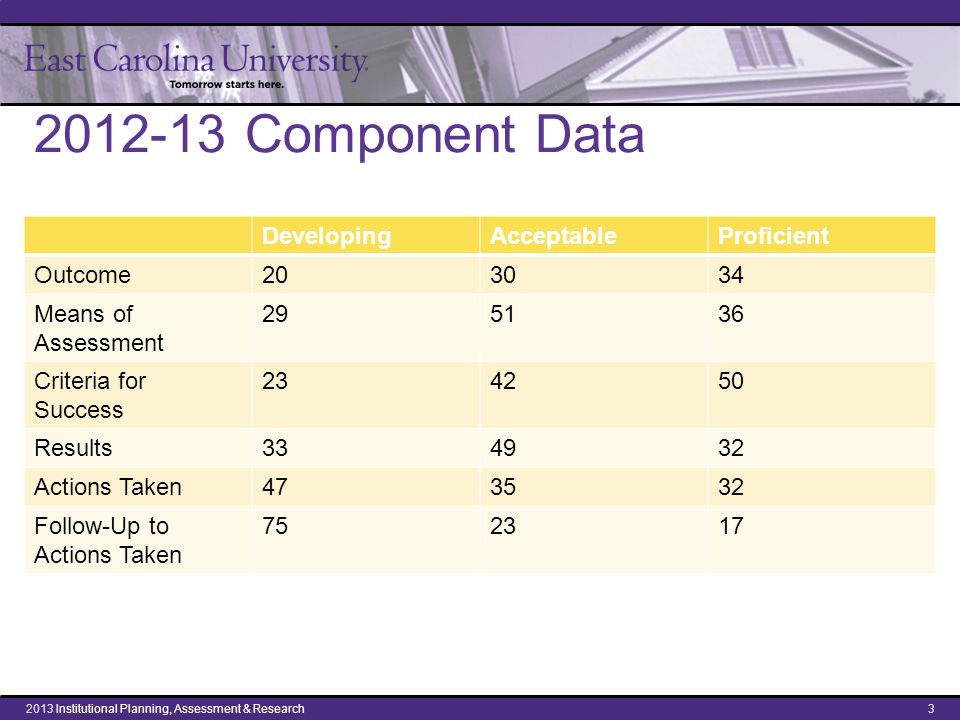 East Carolina University.
Tomorrow starts here.

2012-13 Component Data

| | Developing | Acceptable | Proficient |
|---|---|---|---|
| Outcome | 20 | 30 | 34 |
| Means of Assessment | 29 | 51 | 36 |
| Criteria for Success | 23 | 42 | 50 |
| Results | 33 | 49 | 32 |
| Actions Taken | 47 | 35 | 32 |
| Follow-Up to Actions Taken | 75 | 23 | 17 |

2013 Institutional Planning, Assessment & Research

3